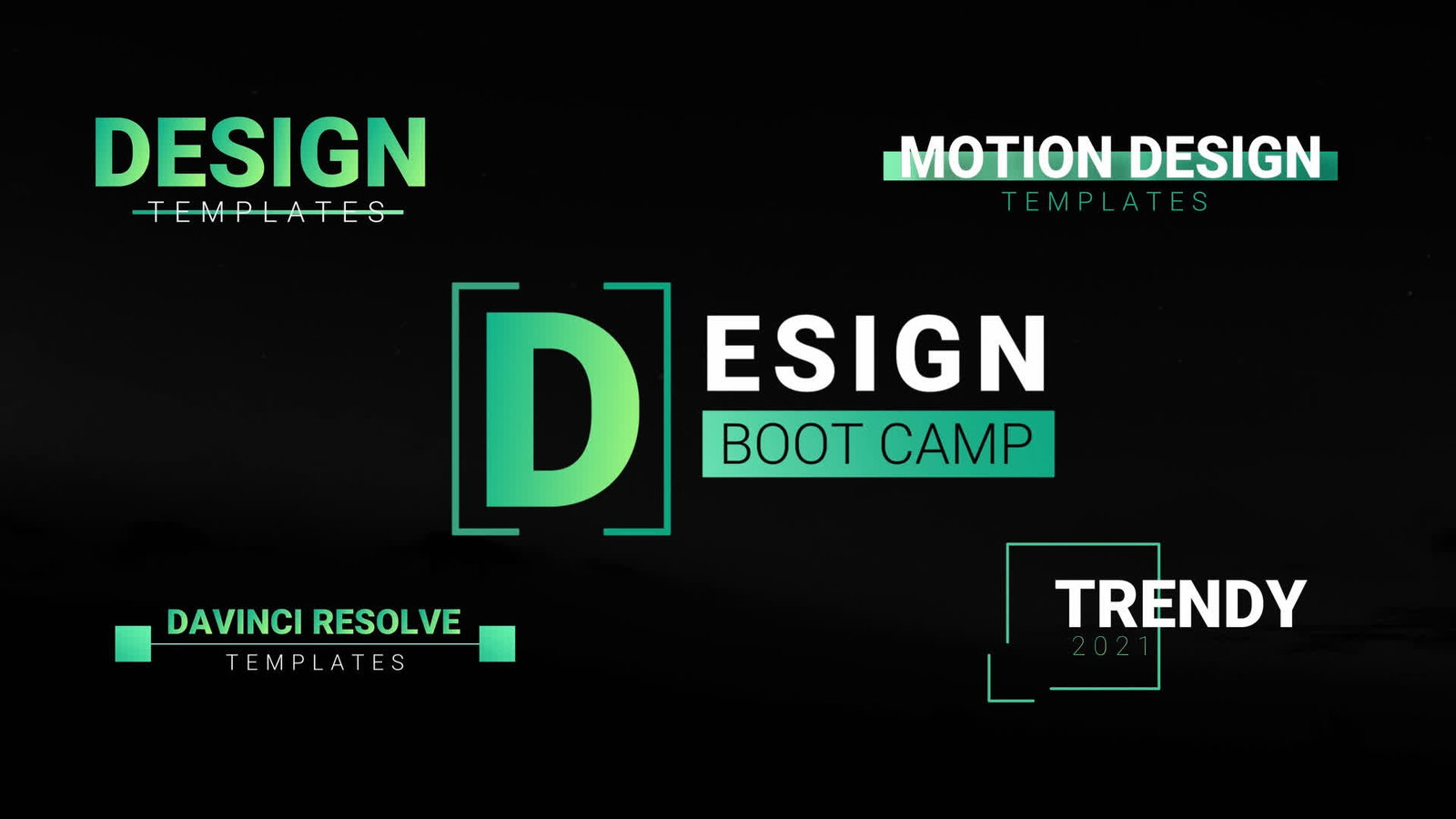 DESIGN
TEMPLATES

MOTION DESIGN
TEMPLATES

DESIGN
BOOT CAMP

DAVINCI RESOLVE
TEMPLATES

TRENDY
2021